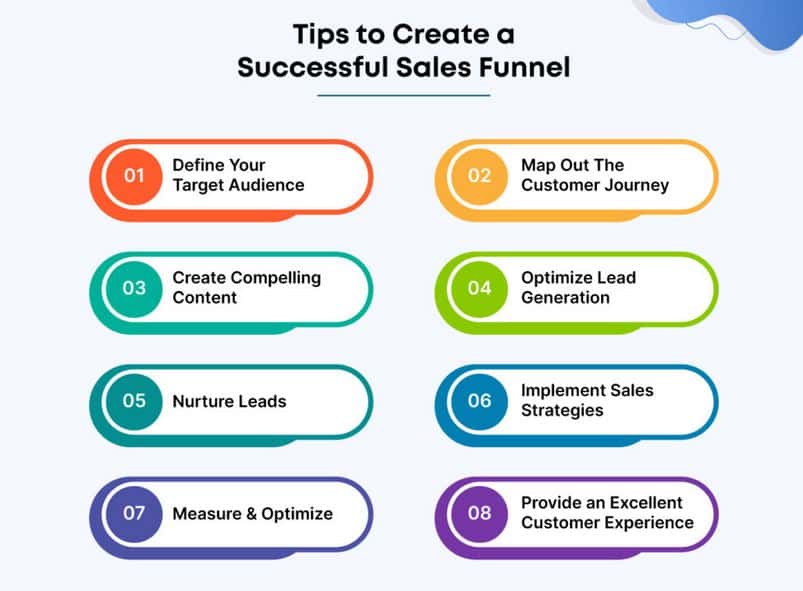 Tips to Create a Successful Sales Funnel

01 Define Your Target Audience

02 Map Out The Customer Journey

03 Create Compelling Content

04 Optimize Lead Generation

05 Nurture Leads

06 Implement Sales Strategies

07 Measure & Optimize

08 Provide an Excellent Customer Experience